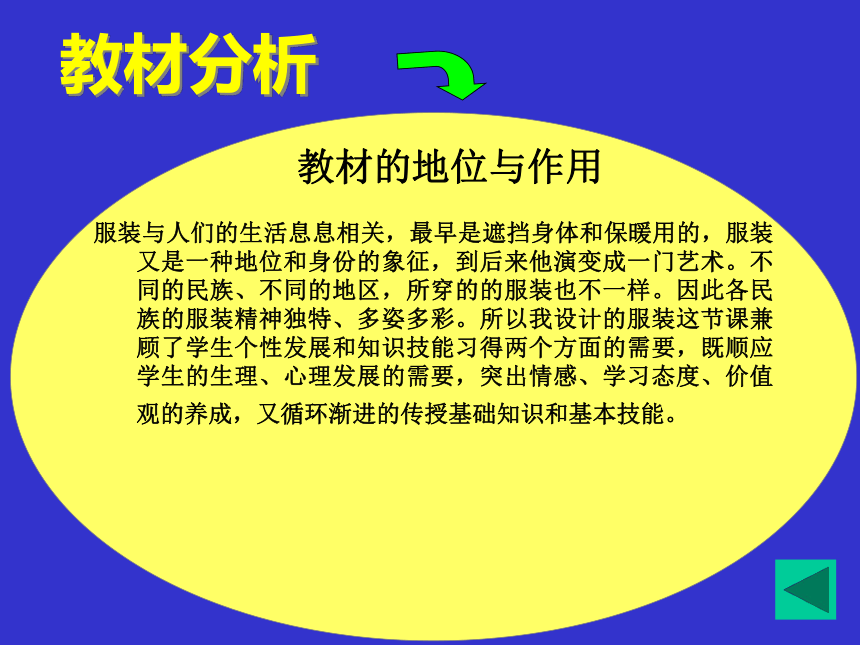 教材分析

教材的地位与作用

服装与人们的生活息息相关，最早是遮挡身体和保暖用的，服装又是一种地位和身份的象征，到后来他演变成一门艺术。不同的民族、不同的地区，所穿的的服装也不一样。因此各民族的服装精神独特、多姿多彩。所以我设计的服装这节课兼顾了学生个性发展和知识技能习得两个方面的需要，既顺应学生的生理、心理发展的需要，突出情感、学习态度、价值观的养成，又循环渐进的传授基础知识和基本技能。